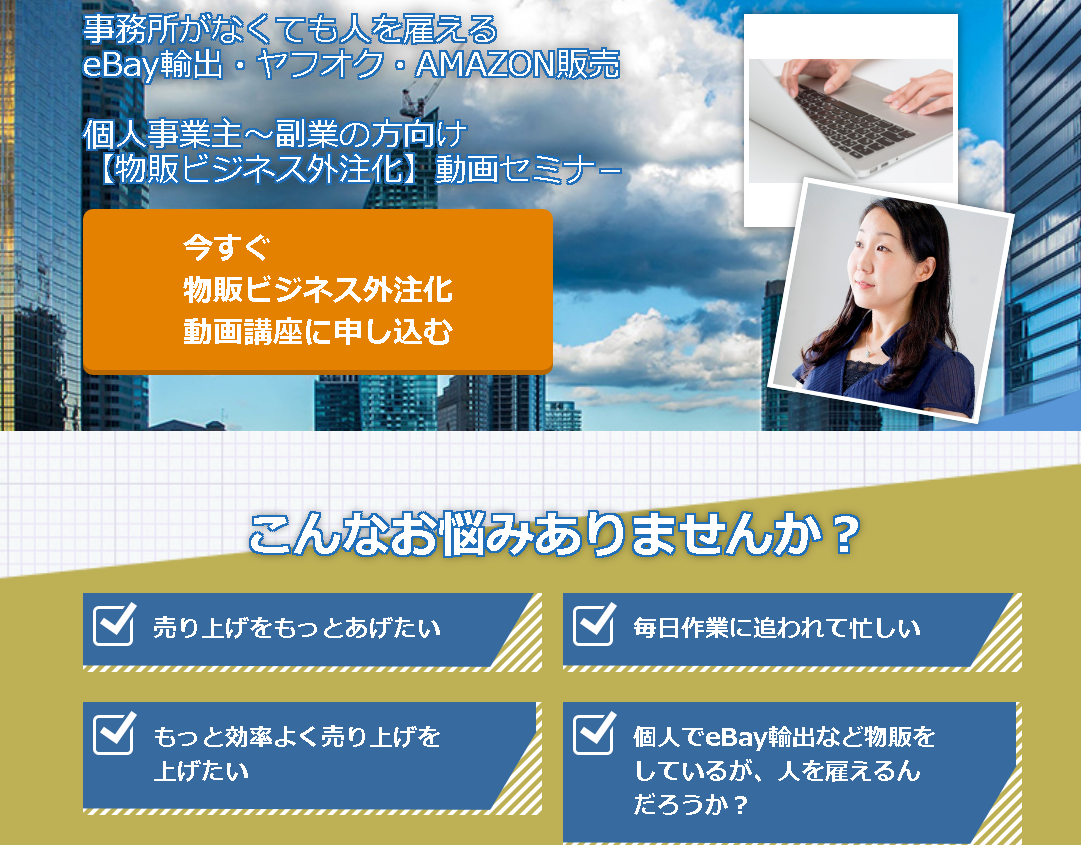 事務所がなくても人を雇える
eBay輸出・ヤフオク・AMAZON販売

個人事業主～副業の方向け
【物販ビジネス外注化】動画セミナー

今すぐ
物販ビジネス外注化
動画講座に申し込む

こんなお悩みありませんか？

売り上げをもっとあげたい

毎日作業に追われて忙しい

もっと効率よく売り上げを上げたい

個人でeBay輸出など物販をしているが、人を雇えるんだろうか？